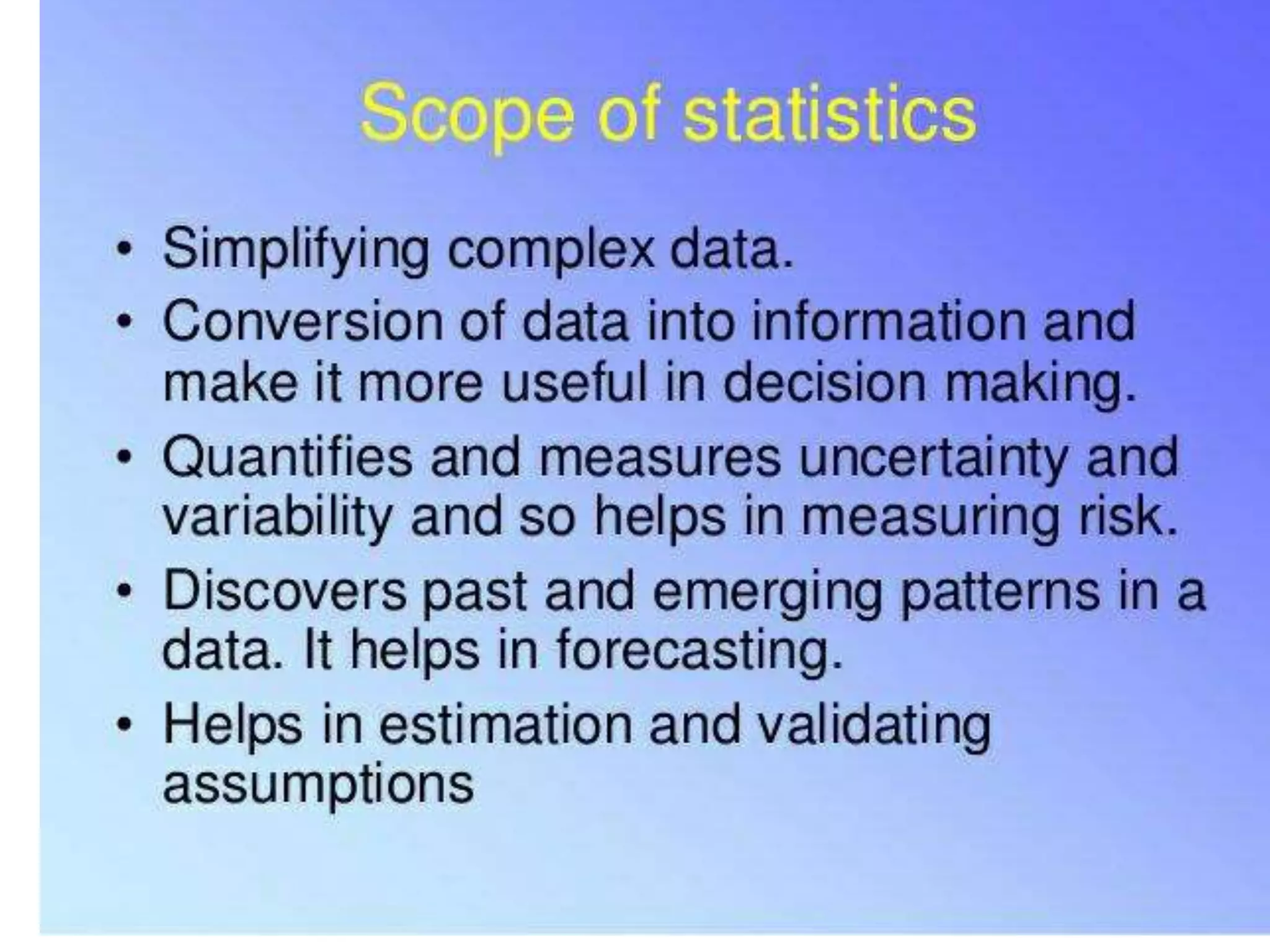 Scope of statistics

• Simplifying complex data.
• Conversion of data into information and make it more useful in decision making.
• Quantifies and measures uncertainty and variability and so helps in measuring risk.
• Discovers past and emerging patterns in a data. It helps in forecasting.
• Helps in estimation and validating assumptions